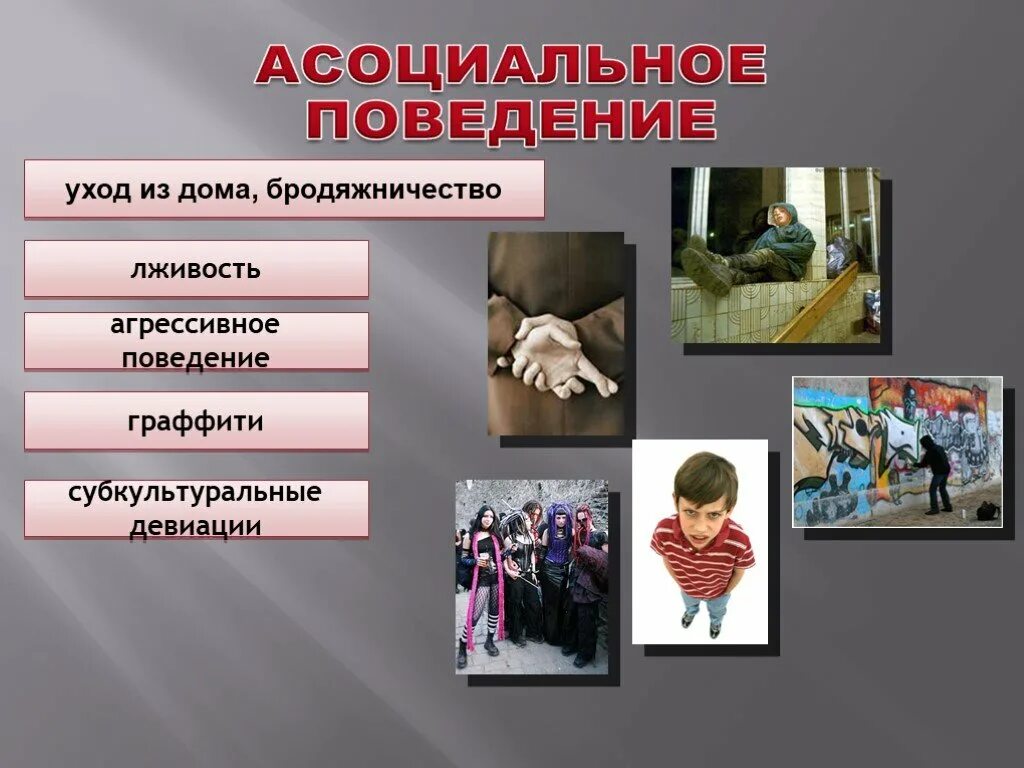 АСОЦИАЛЬНОЕ ПОВЕДЕНИЕ

уход из дома, бродяжничество

лживость

агрессивное поведение

граффити

субкультуральные девиации